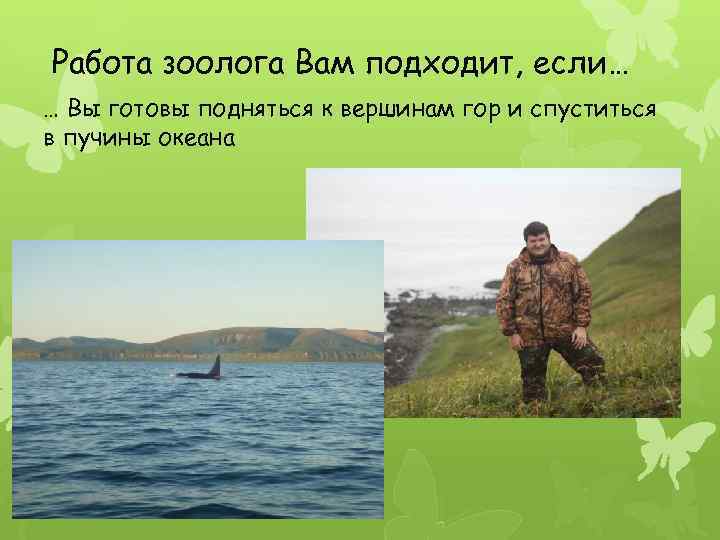 Работа зоолога Вам подходит, если…

… Вы готовы подняться к вершинам гор и спуститься в пучины океана